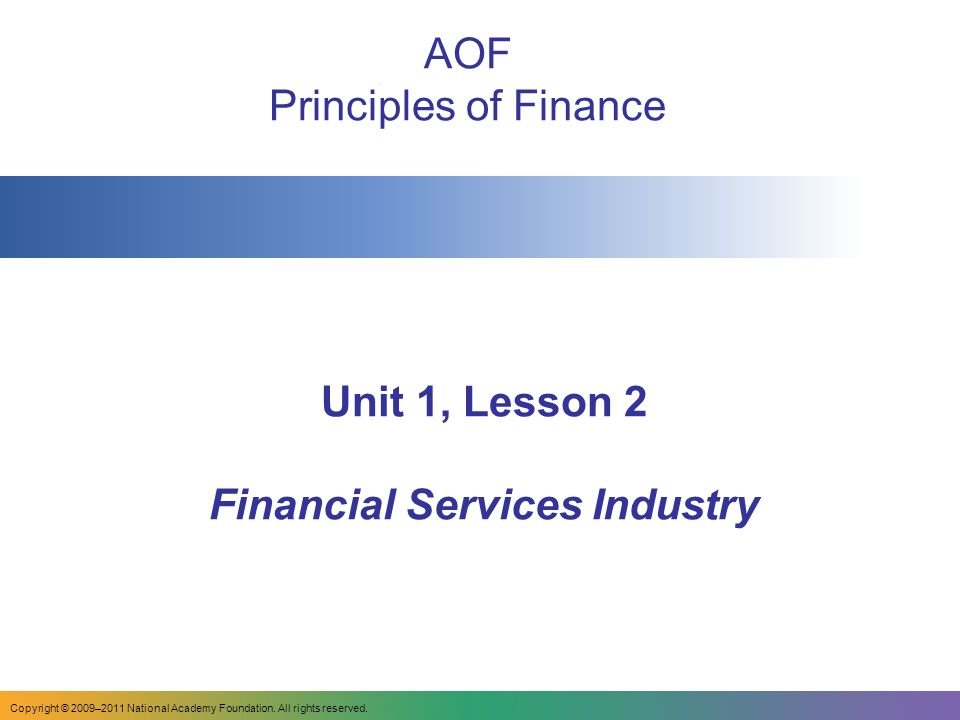 AOF
Principles of Finance

Unit 1, Lesson 2

Financial Services Industry

Copyright © 2009–2011 National Academy Foundation. All rights reserved.